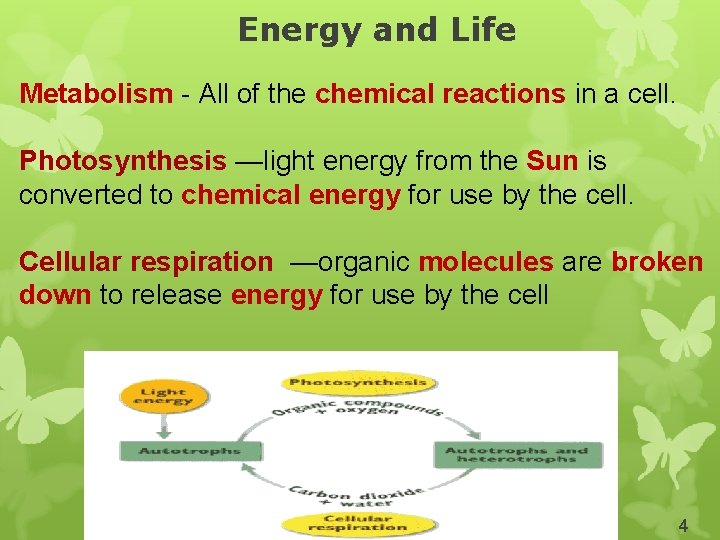 Energy and Life

Metabolism - All of the chemical reactions in a cell.

Photosynthesis —light energy from the Sun is converted to chemical energy for use by the cell.

Cellular respiration —organic molecules are broken down to release energy for use by the cell

Light energy

Photosynthesis

Organic compounds + oxygen

Autotrophs

Autotrophs and heterotrophs

Carbon dioxide + water

Cellular respiration

4